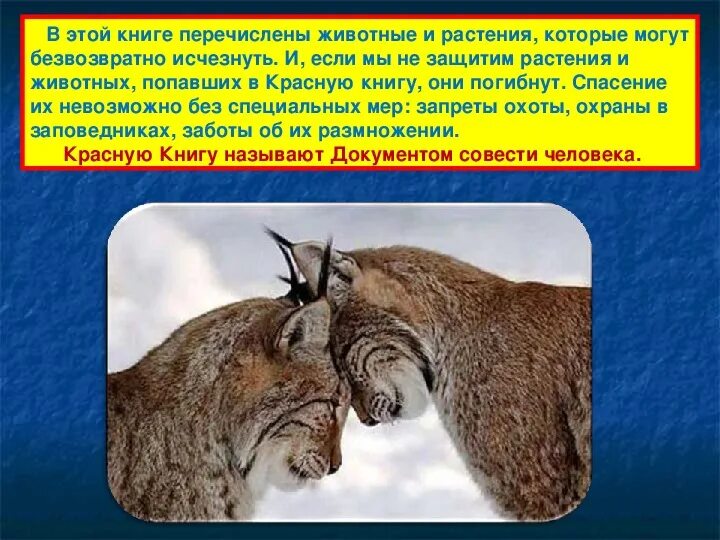 В этой книге перечислены животные и растения, которые могут безвозвратно исчезнуть. И, если мы не защитим растения и животных, попавших в Красную книгу, они погибнут. Спасение их невозможно без специальных мер: запреты охоты, охраны в заповедниках, заботы об их размножении.

Красную Книгу называют Документом совести человека.